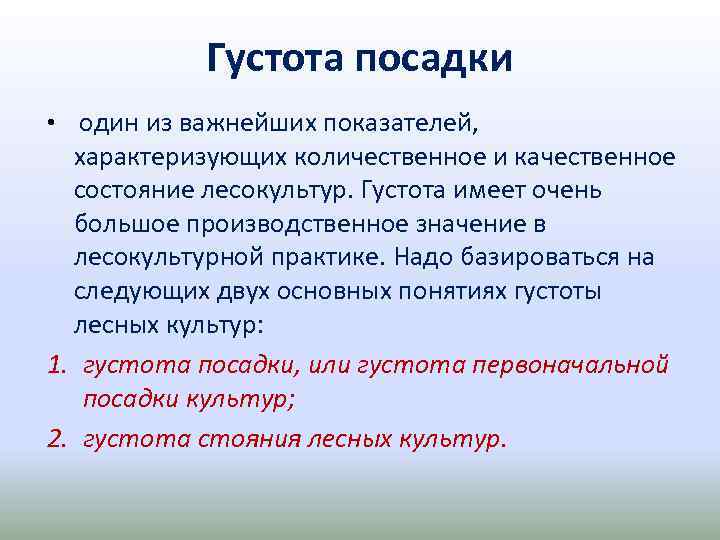 Густота посадки

• один из важнейших показателей, характеризующих количественное и качественное состояние лесокультур. Густота имеет очень большое производственное значение в лесокультурной практике. Надо базироваться на следующих двух основных понятиях густоты лесных культур:

1. густота посадки, или густота первоначальной посадки культур;
2. густота стояния лесных культур.